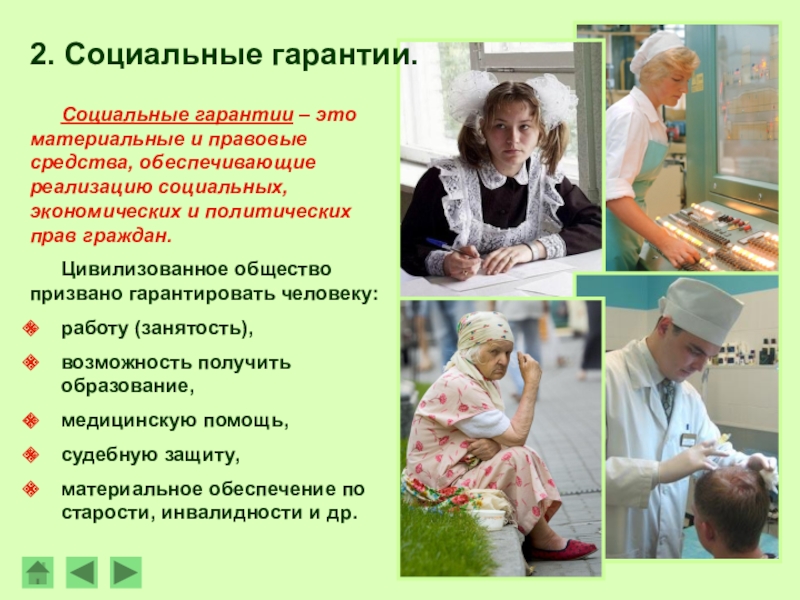 2. Социальные гарантии.

Социальные гарантии – это материальные и правовые средства, обеспечивающие реализацию социальных, экономических и политических прав граждан.

Цивилизованное общество призвано гарантировать человеку:

работу (занятость),

возможность получить образование,

медицинскую помощь,

судебную защиту,

материальное обеспечение по старости, инвалидности и др.